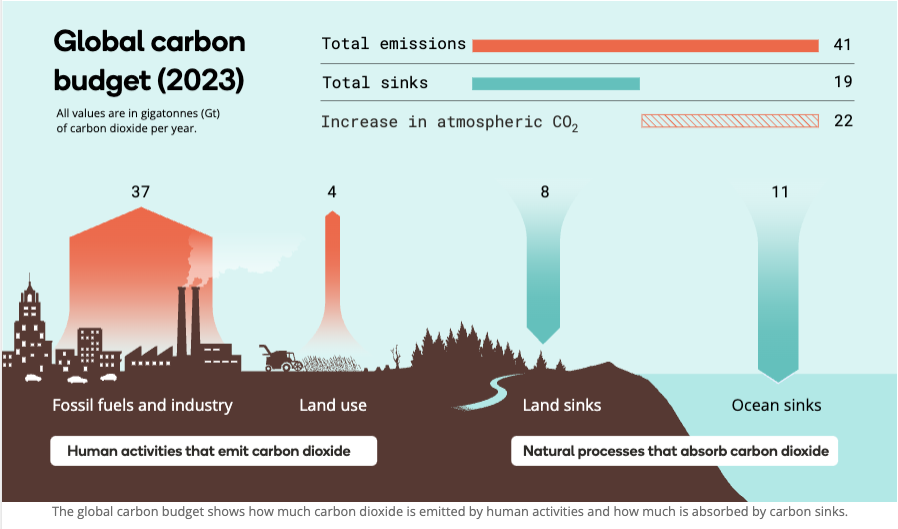 Global carbon budget (2023)

All values are in gigatonnes (Gt) of carbon dioxide per year.

Total emissions 41

Total sinks 19

Increase in atmospheric $CO_2$ 22

37

4

8

11

Fossil fuels and industry

Land use

Land sinks

Ocean sinks

Human activities that emit carbon dioxide

Natural processes that absorb carbon dioxide

The global carbon budget shows how much carbon dioxide is emitted by human activities and how much is absorbed by carbon sinks.